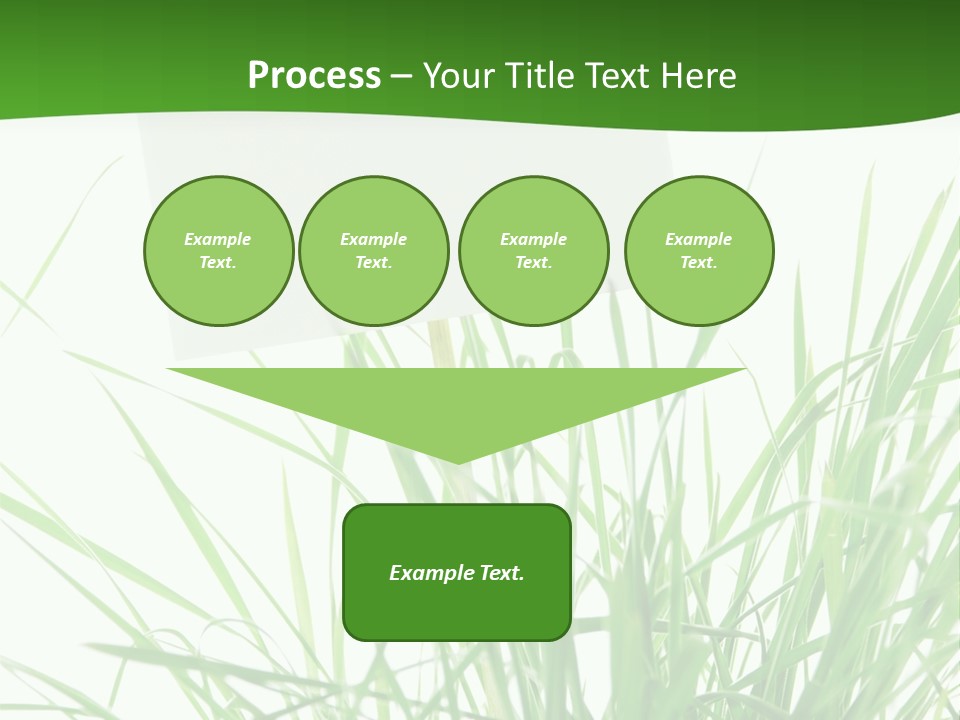 Process – Your Title Text Here

Example Text.

Example Text.

Example Text.

Example Text.

Example Text.